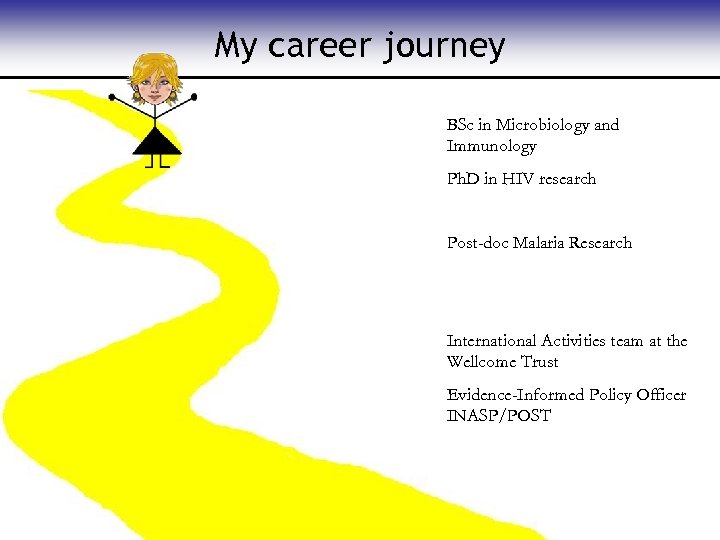 My career journey

BSc in Microbiology and Immunology

PhD in HIV research

Post-doc Malaria Research

International Activities team at the Wellcome Trust

Evidence-Informed Policy Officer INASP/POST